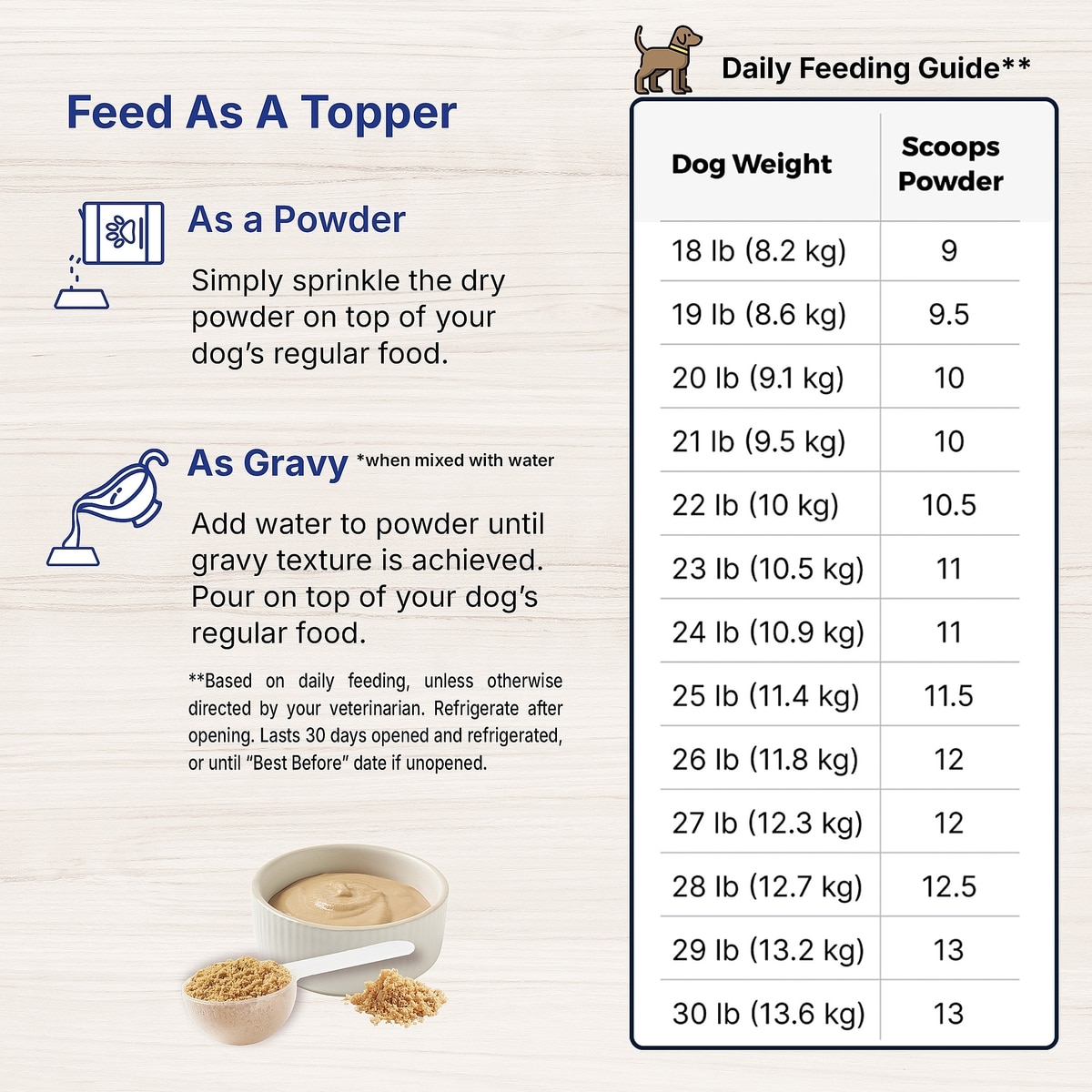 Feed As A Topper

As a Powder

Simply sprinkle the dry powder on top of your dog's regular food.

As Gravy *when mixed with water

Add water to powder until gravy texture is achieved. Pour on top of your dog's regular food.

**Based on daily feeding, unless otherwise directed by your veterinarian. Refrigerate after opening. Lasts 30 days opened and refrigerated, or until "Best Before" date if unopened.

Daily Feeding Guide**

| Dog Weight | Scoops Powder |
|---|---|
| 18 lb (8.2 kg) | 9 |
| 19 lb (8.6 kg) | 9.5 |
| 20 lb (9.1 kg) | 10 |
| 21 lb (9.5 kg) | 10 |
| 22 lb (10 kg) | 10.5 |
| 23 lb (10.5 kg) | 11 |
| 24 lb (10.9 kg) | 11 |
| 25 lb (11.4 kg) | 11.5 |
| 26 lb (11.8 kg) | 12 |
| 27 lb (12.3 kg) | 12 |
| 28 lb (12.7 kg) | 12.5 |
| 29 lb (13.2 kg) | 13 |
| 30 lb (13.6 kg) | 13 |